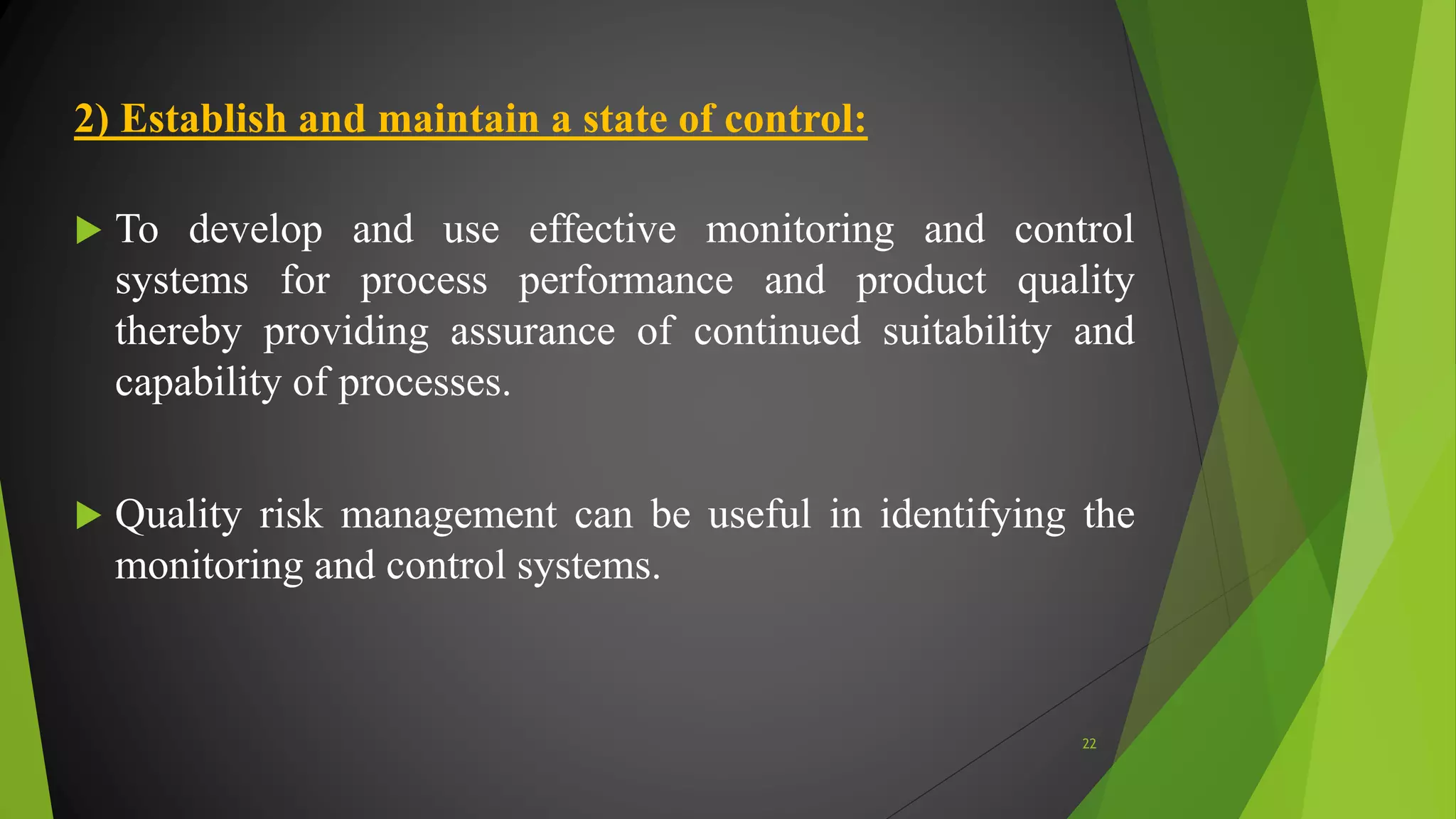 2) Establish and maintain a state of control:

To develop and use effective monitoring and control systems for process performance and product quality thereby providing assurance of continued suitability and capability of processes.

Quality risk management can be useful in identifying the monitoring and control systems.

22